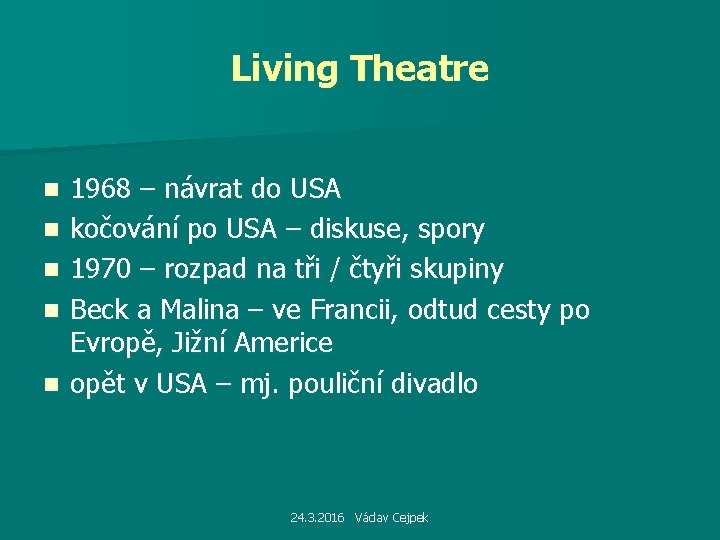 Living Theatre

- 1968 – návrat do USA
- kočování po USA – diskuse, spory
- 1970 – rozpad na tři / čtyři skupiny
- Beck a Malina – ve Francii, odtud cesty po Evropě, Jižní Americe
- opět v USA – mj. pouliční divadlo

24.3.2016 Václav Cejpek